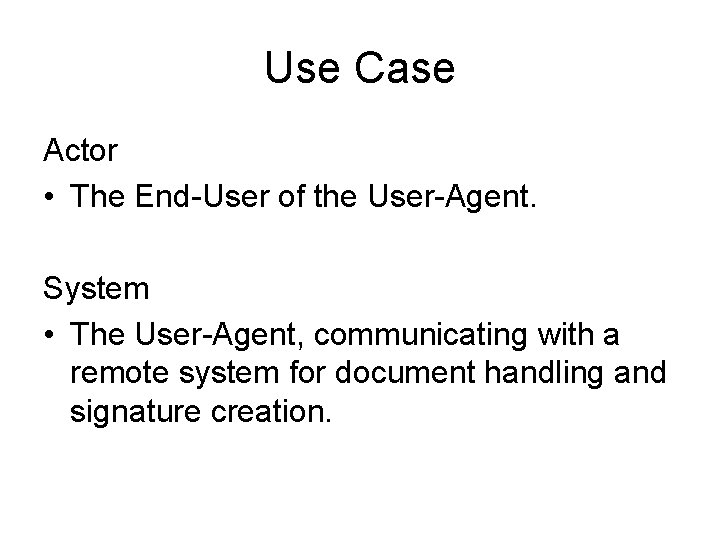 Use Case

Actor

• The End-User of the User-Agent.

System

• The User-Agent, communicating with a remote system for document handling and signature creation.